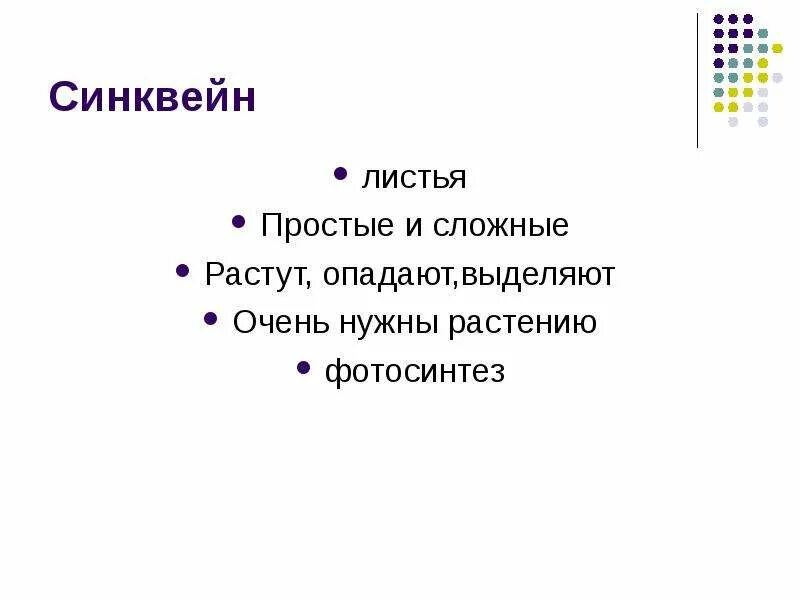 Синквейн

- листья
- Простые и сложные
- Растут, опадают,выделяют
- Очень нужны растению
- фотосинтез